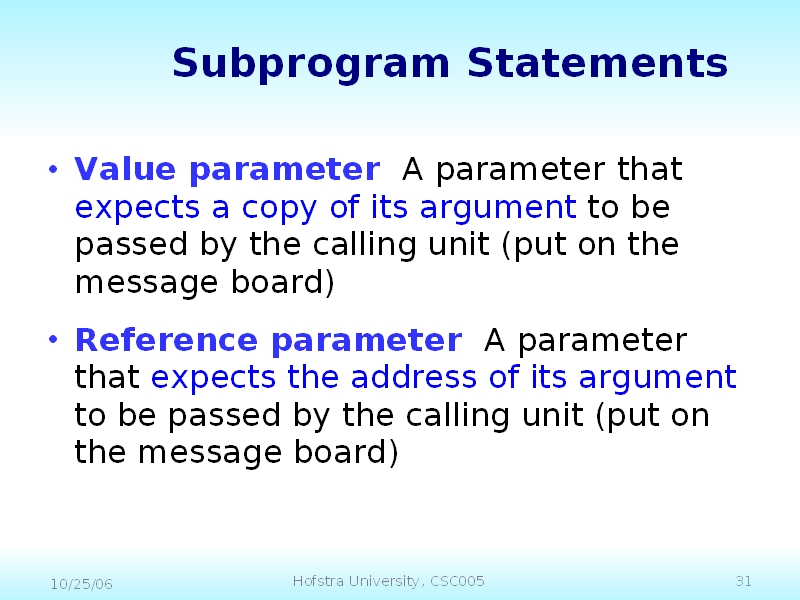 Subprogram Statements

• Value parameter A parameter that expects a copy of its argument to be passed by the calling unit (put on the message board)

• Reference parameter A parameter that expects the address of its argument to be passed by the calling unit (put on the message board)

10/25/06

Hofstra University, CSC005

31